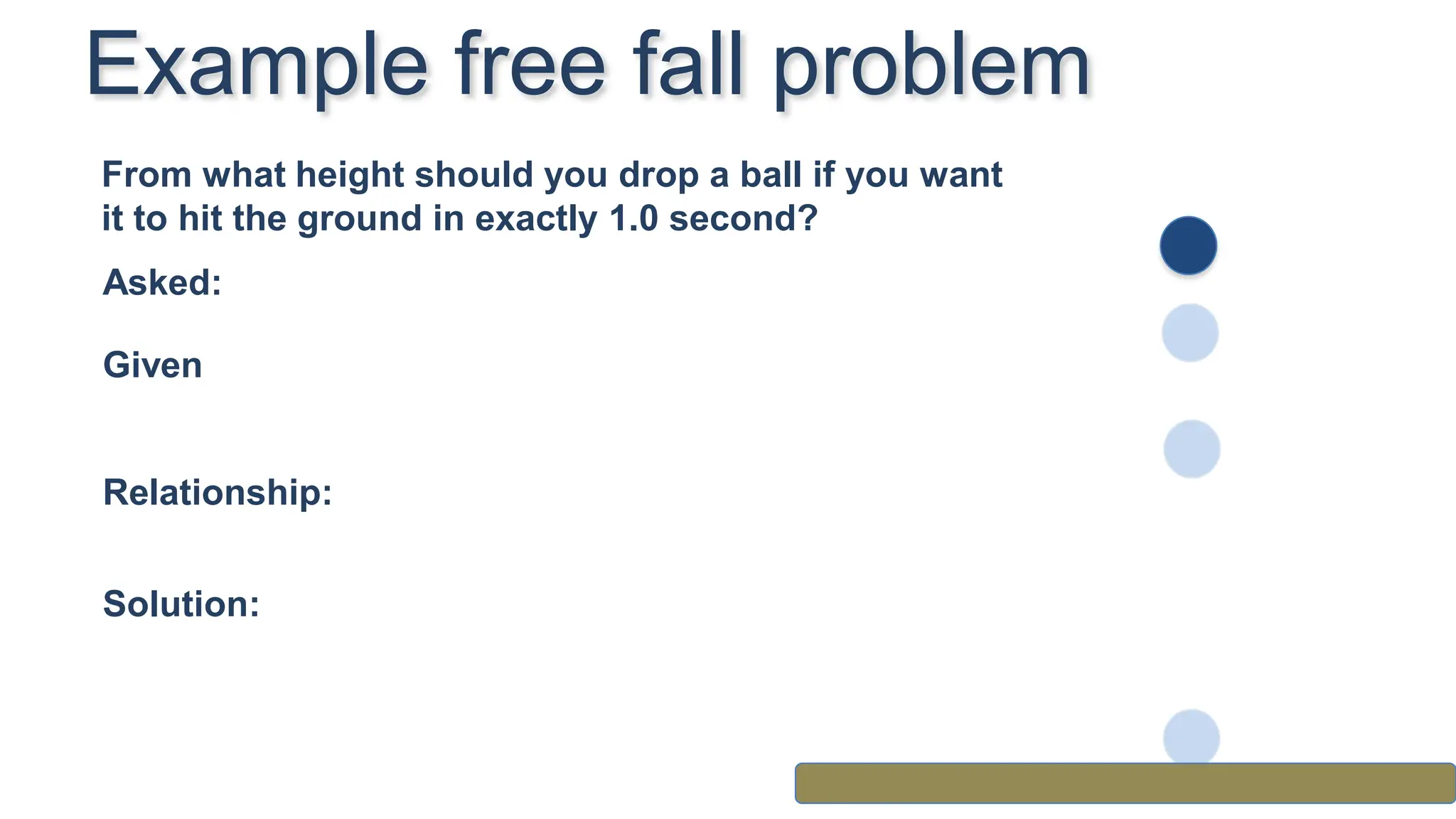 Example free fall problem

From what height should you drop a ball if you want it to hit the ground in exactly 1.0 second?

Asked:

Given

Relationship:

Solution: